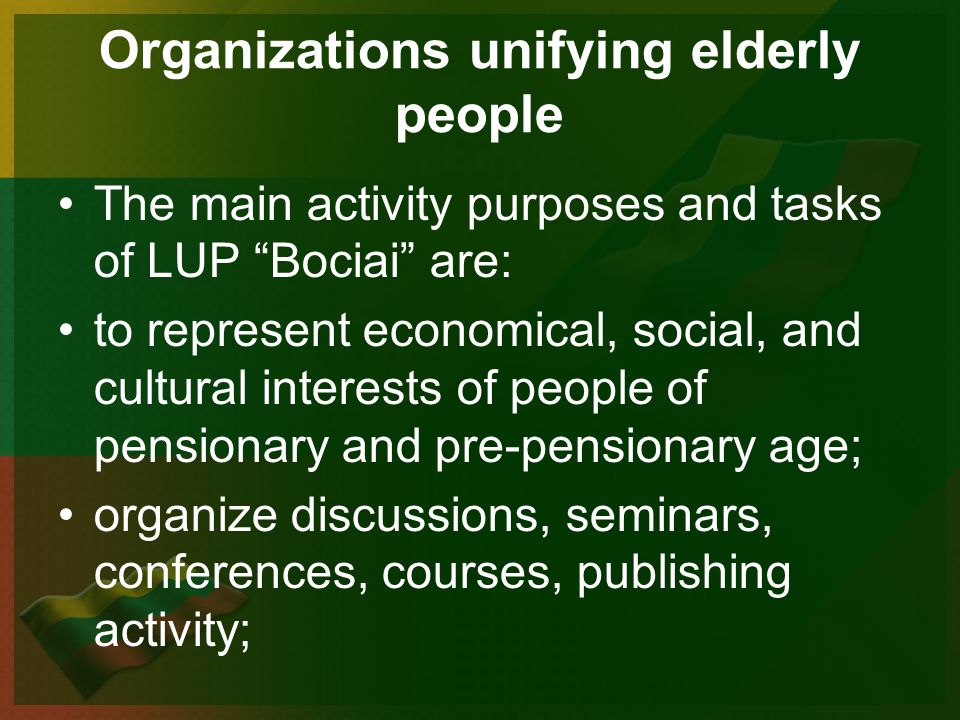 Organizations unifying elderly people

• The main activity purposes and tasks of LUP “Bociai” are:
• to represent economical, social, and cultural interests of people of pensionary and pre-pensionary age;
• organize discussions, seminars, conferences, courses, publishing activity;